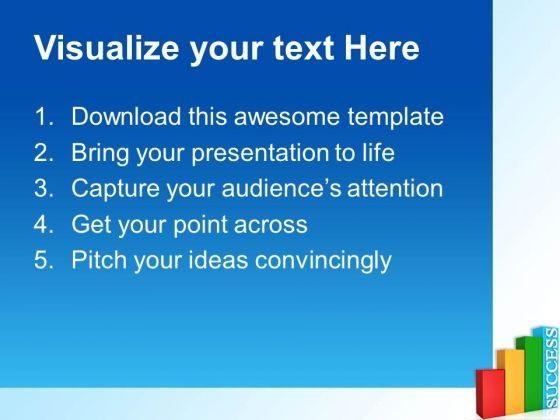 Visualize your text Here

1. Download this awesome template
2. Bring your presentation to life
3. Capture your audience's attention
4. Get your point across
5. Pitch your ideas convincingly

SUCCESS